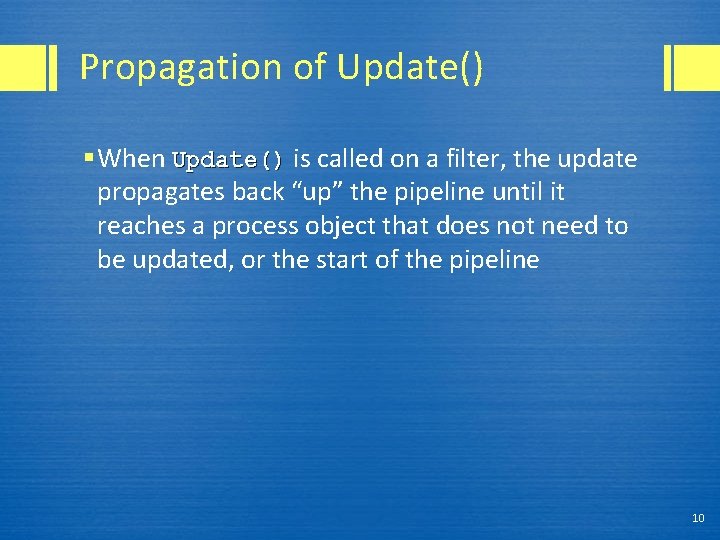 Propagation of Update()

▪ When Update() is called on a filter, the update propagates back “up” the pipeline until it reaches a process object that does not need to be updated, or the start of the pipeline

10